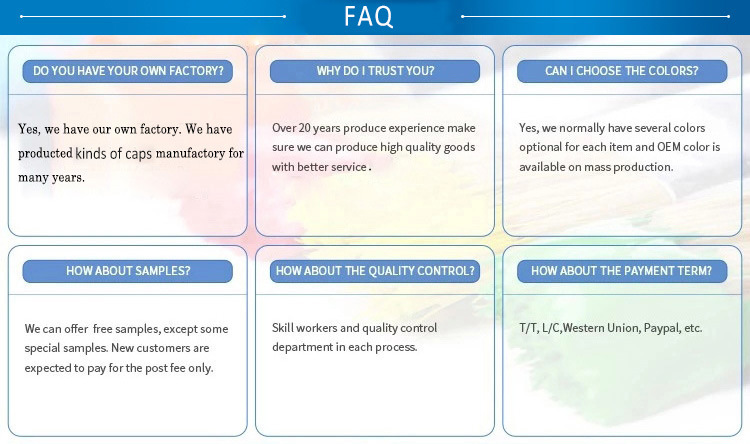 FAQ

DO YOU HAVE YOUR OWN FACTORY?

Yes, we have our own factory. We have producted kinds of caps manufactory for many years.

WHY DO I TRUST YOU?

Over 20 years produce experience make sure we can produce high quality goods with better service.

CAN I CHOOSE THE COLORS?

Yes, we normally have several colors optional for each item and OEM color is available on mass production.

HOW ABOUT SAMPLES?

We can offer free samples, except some special samples. New customers are expected to pay for the post fee only.

HOW ABOUT THE QUALITY CONTROL?

Skill workers and quality control department in each process.

HOW ABOUT THE PAYMENT TERM?

T/T, L/C,Western Union, Paypal, etc.